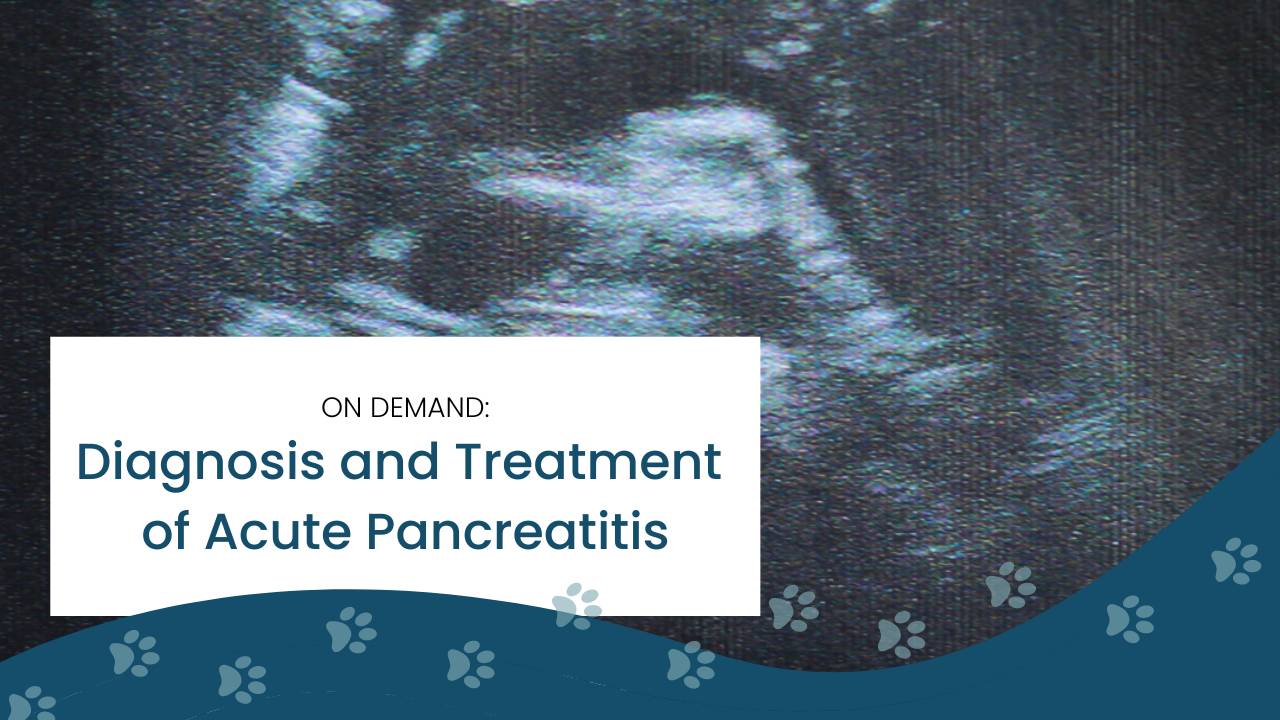 ON DEMAND:
Diagnosis and Treatment of Acute Pancreatitis